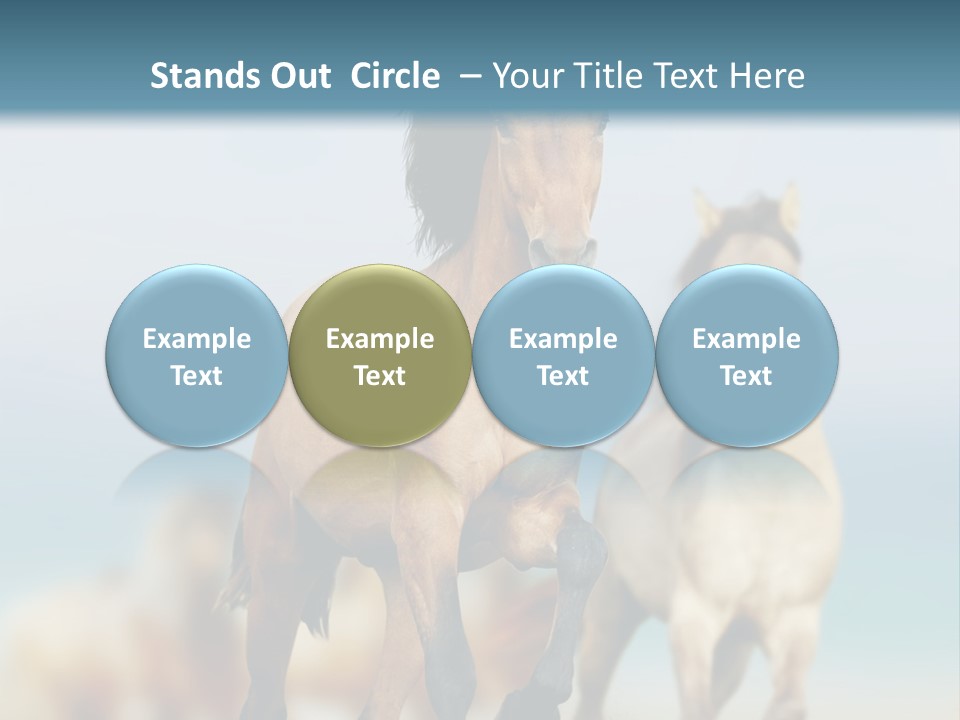 Stands Out Circle – Your Title Text Here

Example Text

Example Text

Example Text

Example Text